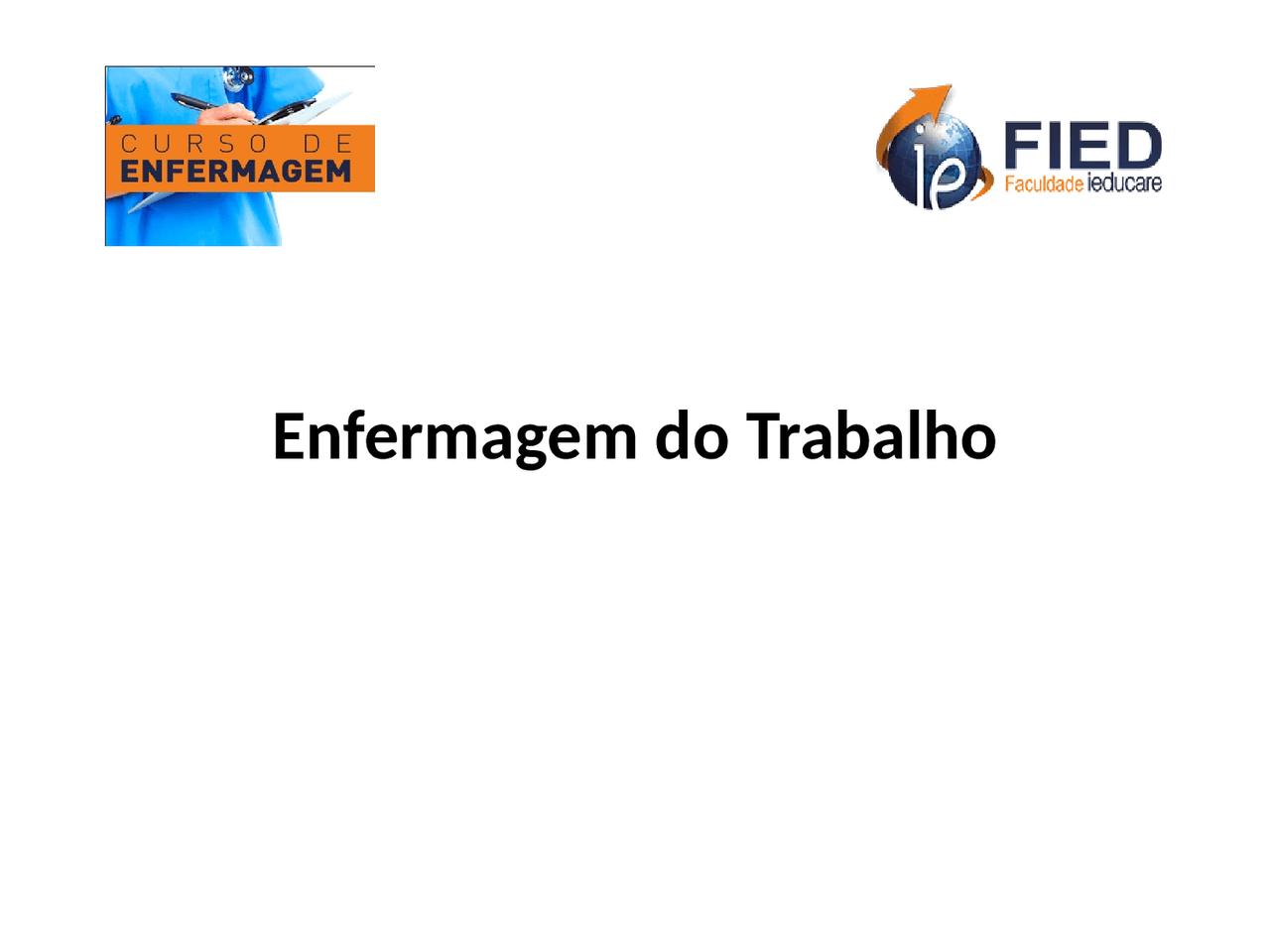 CURSO DE ENFERMAGEM

ie FIED Faculdade ieducare

Enfermagem do Trabalho